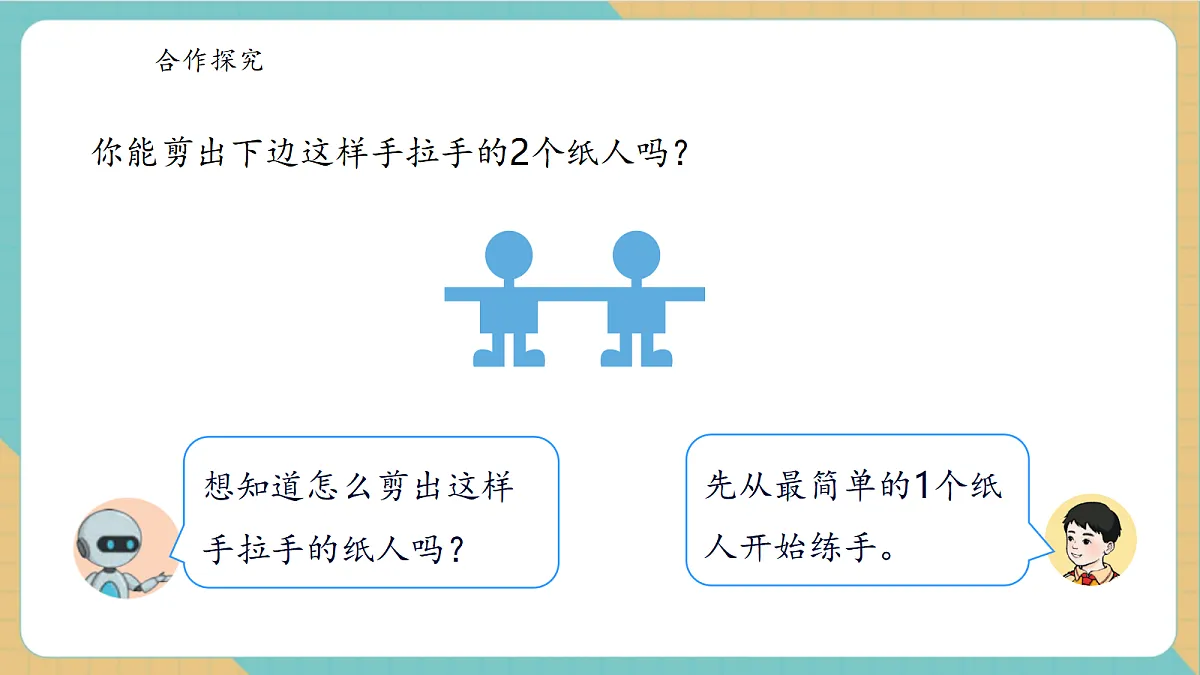 合作探究

你能剪出下边这样手拉手的2个纸人吗？

想知道怎么剪出这样手拉手的纸人吗？

先从最简单的1个纸人开始练手。